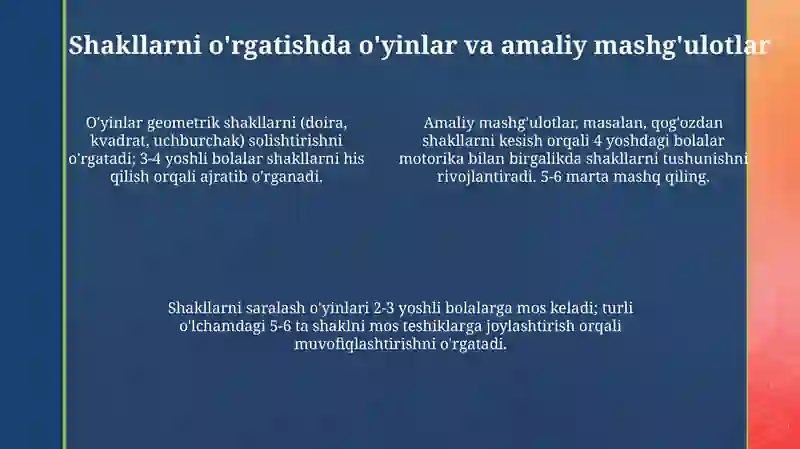 Shakllarni o'rgatishda o'yinlar va amaliy mashg'ulotlar

O'yinlar geometrik shakllarni (doira, kvadrat, uchburchak) solishtirishni o'rgatadi; 3-4 yoshli bolalar shakllarni his qilish orqali ajratib o'rganadi.

Amaliy mashg'ulotlar, masalan, qog'ozdan shakllarni kesish orqali 4 yoshdagi bolalar motorika bilan birgalikda shakllarni tushunishni rivojlantiradi. 5-6 marta mashq qiling.

Shakllarni saralash o'yinlari 2-3 yoshli bolalarga mos keladi; turli o'lchamdagi 5-6 ta shaklni mos teshiklarga joylashtirish orqali muvofiqlashtirishni o'rgatadi.